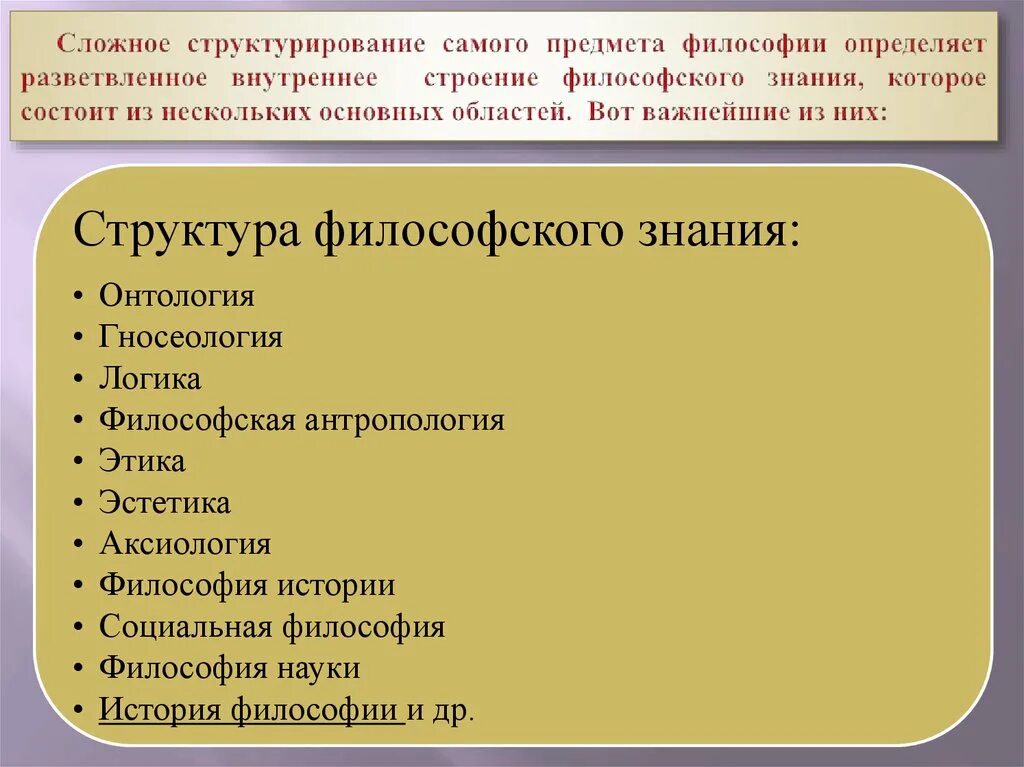 Сложное структурирование самого предмета философии определяет разветвленное внутреннее строение философского знания, которое состоит из нескольких основных областей. Вот важнейшие из них:

Структура философского знания:

• Онтология
• Гносеология
• Логика
• Философская антропология
• Этика
• Эстетика
• Аксиология
• Философия истории
• Социальная философия
• Философия науки
• История философии и др.